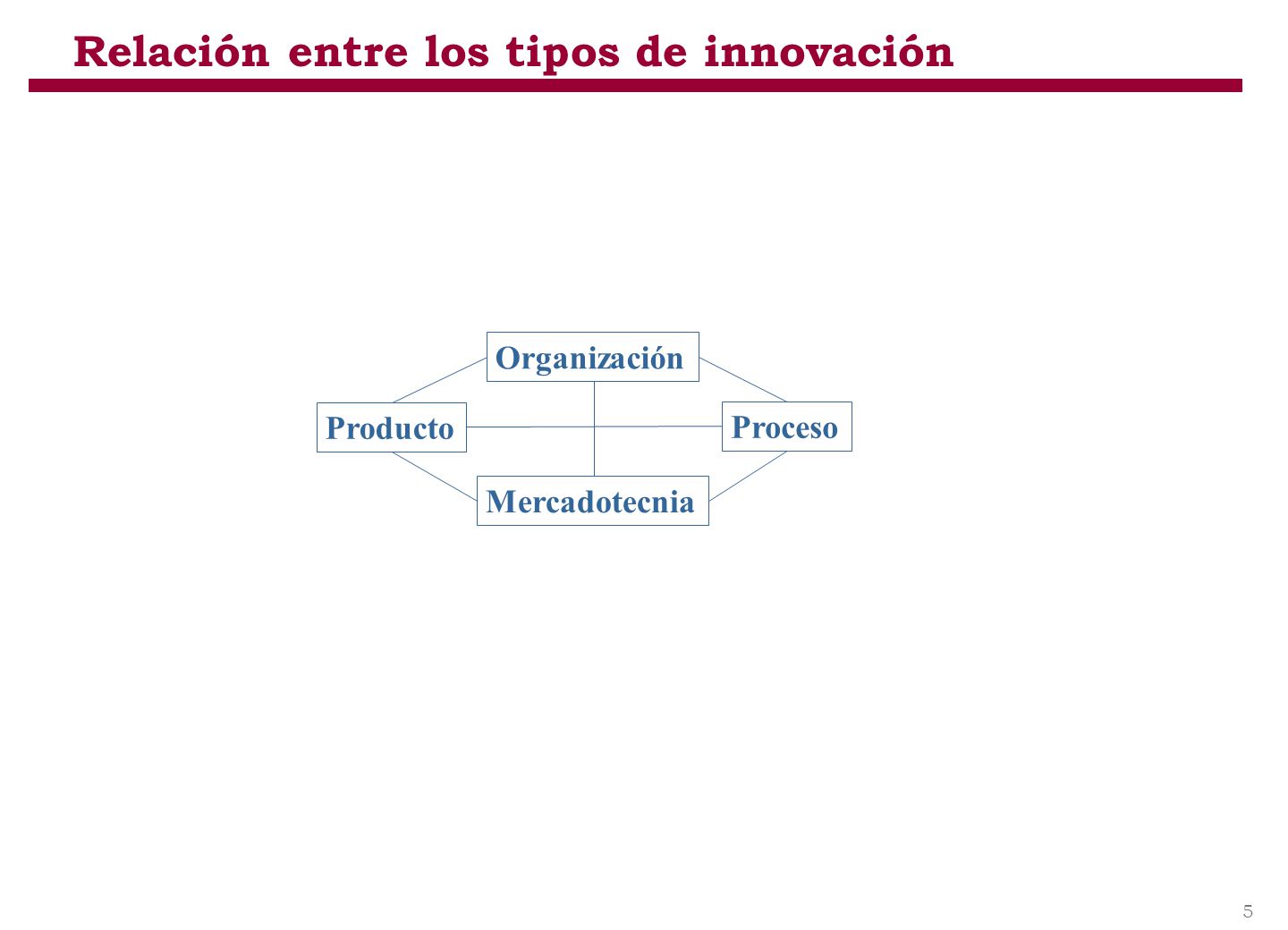 Relación entre los tipos de innovación

Organización

Producto

Proceso

Mercadotecnia

5